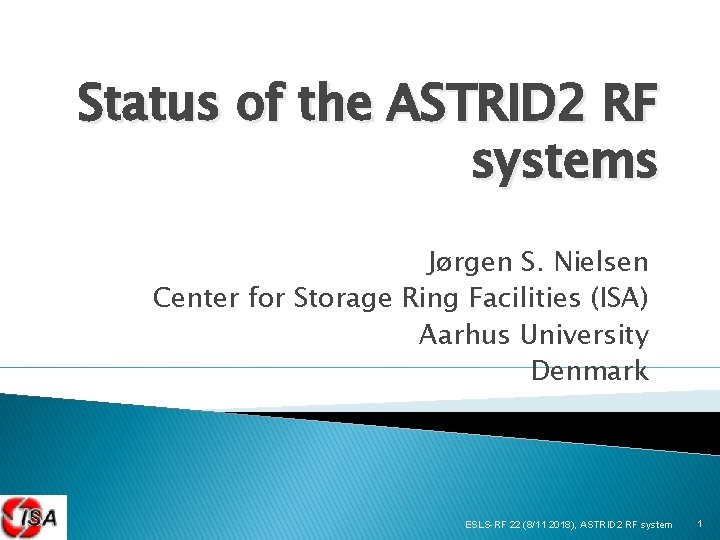 Status of the ASTRID2 RF systems

Jørgen S. Nielsen
Center for Storage Ring Facilities (ISA)
Aarhus University
Denmark

ISA

ESLS-RF 22 (8/11 2018), ASTRID2 RF system

1